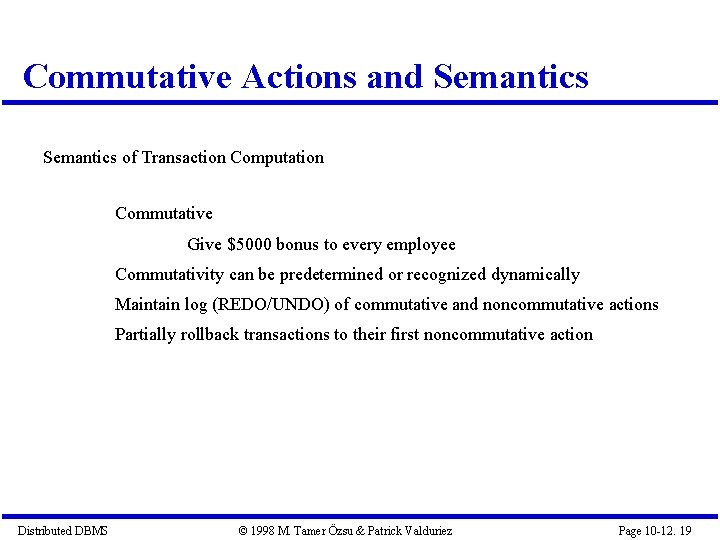 Commutative Actions and Semantics

Semantics of Transaction Computation

Commutative

Give \$5000 bonus to every employee

Commutativity can be predetermined or recognized dynamically

Maintain log (REDO/UNDO) of commutative and noncommutative actions

Partially rollback transactions to their first noncommutative action

Distributed DBMS © 1998 M. Tamer Özsu & Patrick Valduriez Page 10-12. 19